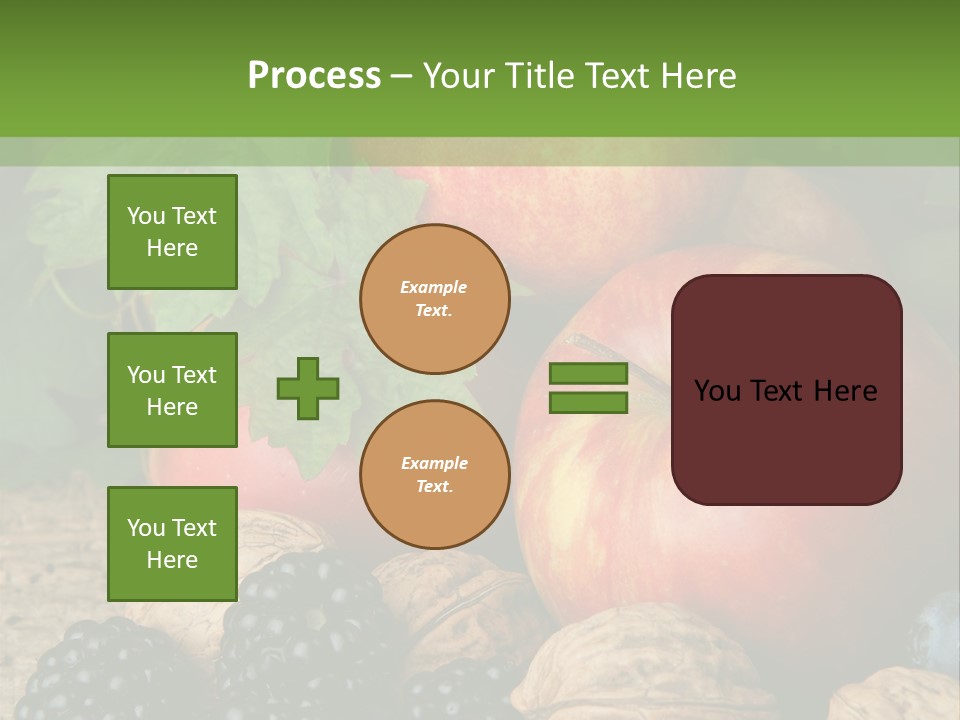 Process – Your Title Text Here

You Text Here

You Text Here

You Text Here

Example Text.

Example Text.

You Text Here